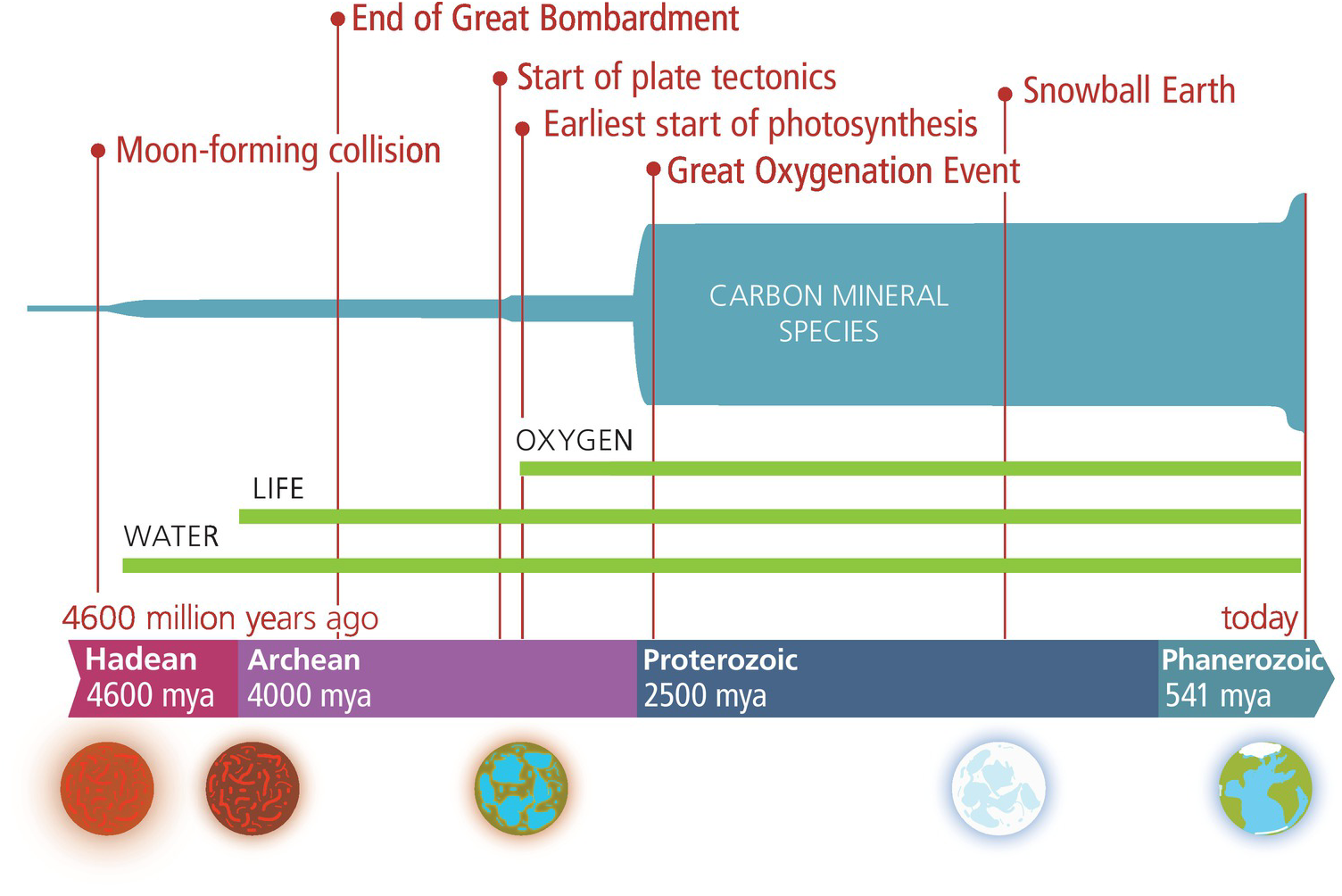 End of Great Bombardment

Start of plate tectonics

Snowball Earth

Earliest start of photosynthesis

Moon-forming collision

Great Oxygenation Event

CARBON MINERAL SPECIES

OXYGEN

LIFE

WATER

4600 million years ago

today

Hadean
4600 mya

Archean
4000 mya

Proterozoic
2500 mya

Phanerozoic
541 mya